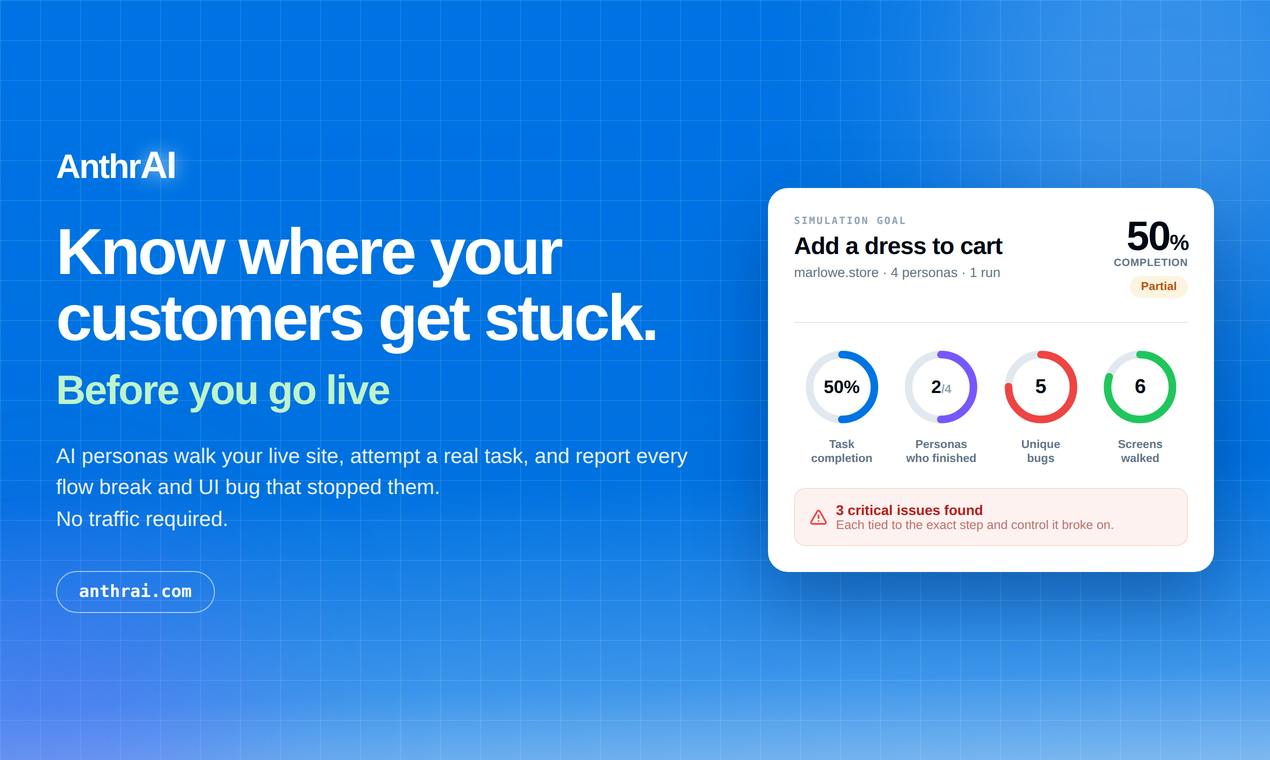 AnthrAI

Know where your customers get stuck.

Before you go live

AI personas walk your live site, attempt a real task, and report every flow break and UI bug that stopped them.
No traffic required.

anthrai.com

SIMULATION GOAL
Add a dress to cart
marlowe.store · 4 personas · 1 run

50%
COMPLETION
Partial

50%
Task completion

2/4
Personas who finished

5
Unique bugs

6
Screens walked

3 critical issues found
Each tied to the exact step and control it broke on.